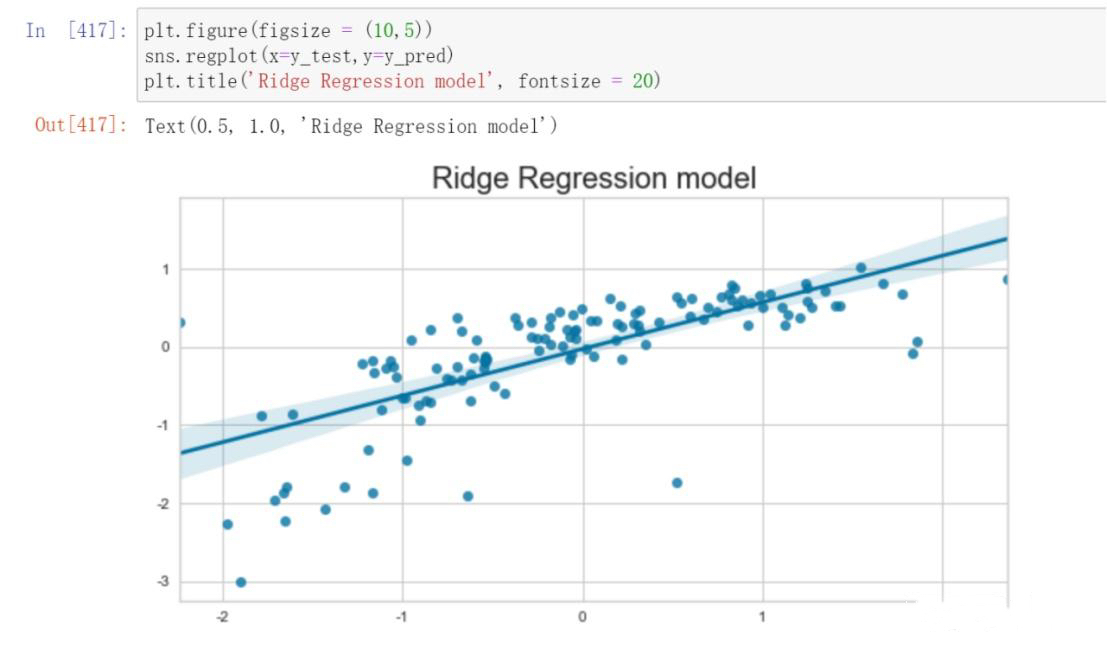 In [417]: plt.figure(figsize = (10,5))
sns.regplot(x=y_test,y=y_pred)
plt.title('Ridge Regression model', fontsize = 20)

Out[417]: Text(0.5, 1.0, 'Ridge Regression model')

Ridge Regression model

1
0
-1
-2
-3

-2
-1
0
1